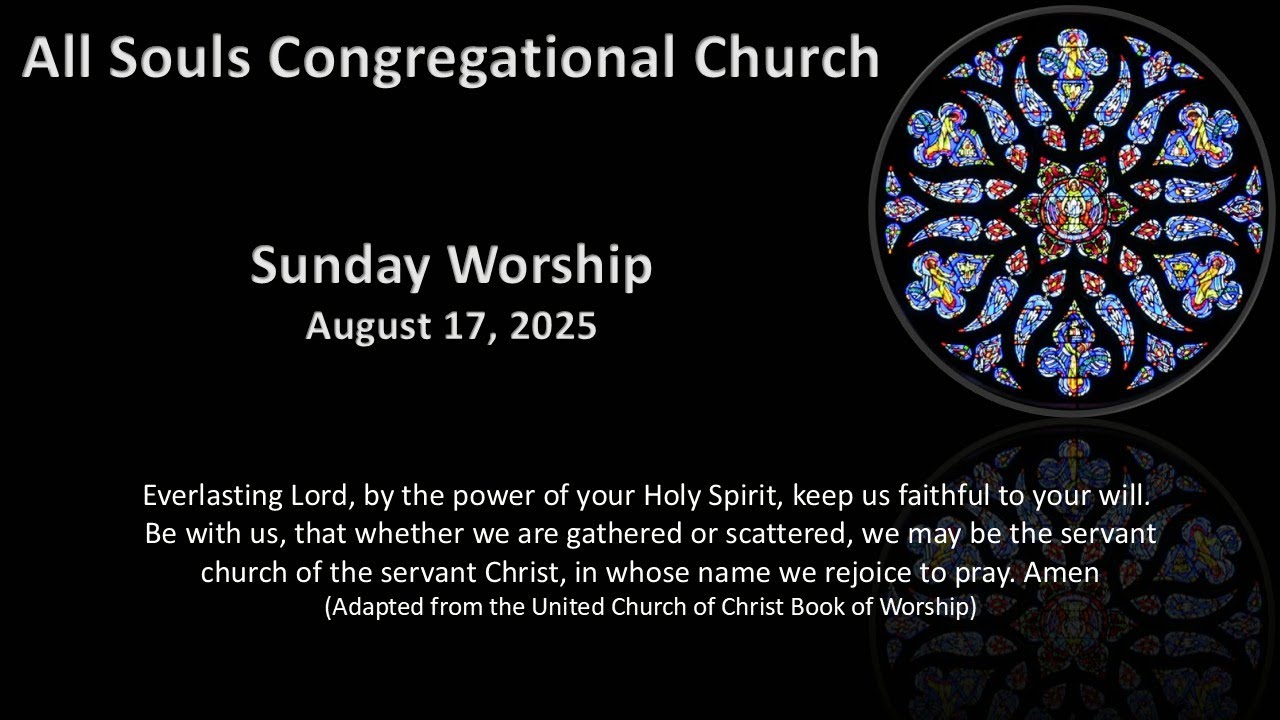 All Souls Congregational Church

Sunday Worship
August 17, 2025

Everlasting Lord, by the power of your Holy Spirit, keep us faithful to your will. Be with us, that whether we are gathered or scattered, we may be the servant church of the servant Christ, in whose name we rejoice to pray. Amen
(Adapted from the United Church of Christ Book of Worship)